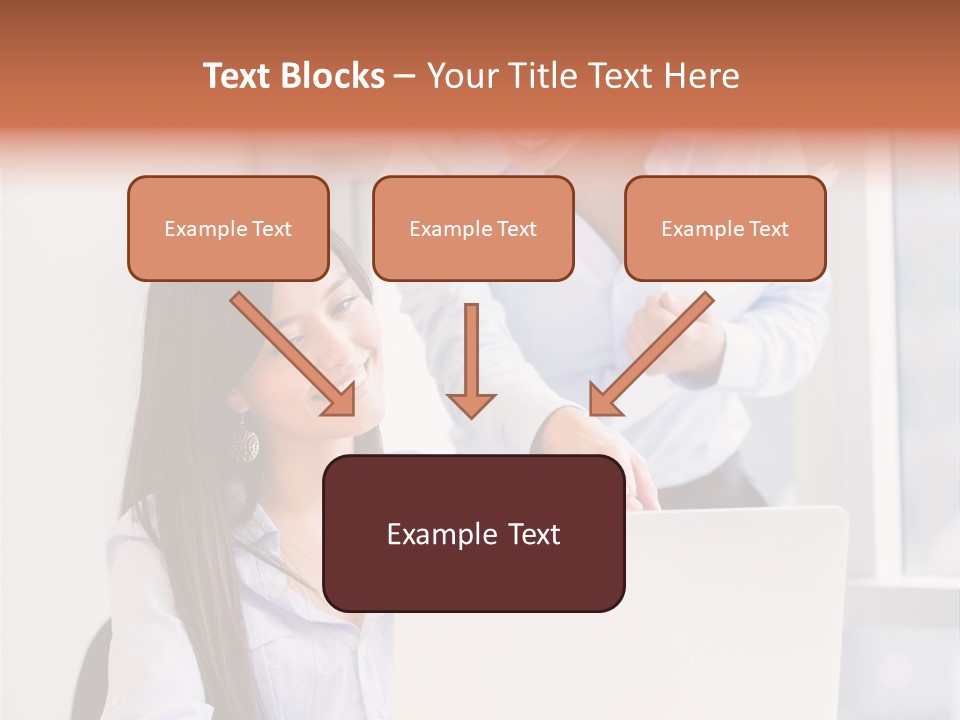 Text Blocks – Your Title Text Here

Example Text

Example Text

Example Text

Example Text